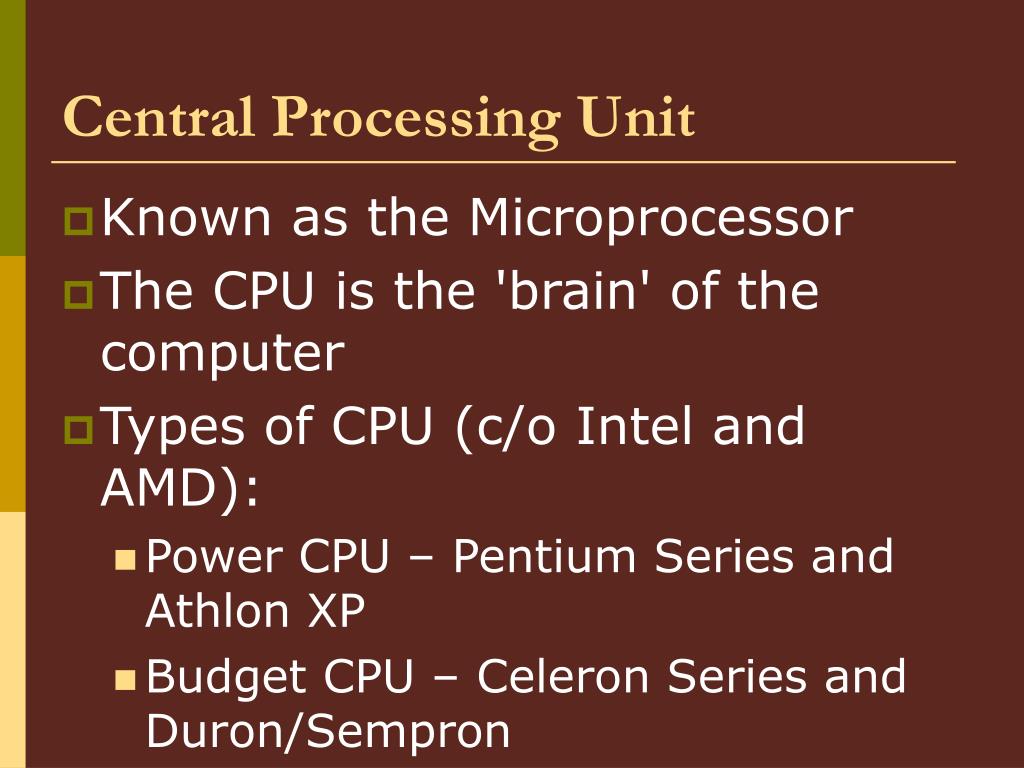 Central Processing Unit

Known as the Microprocessor

The CPU is the 'brain' of the computer

Types of CPU (c/o Intel and AMD):

Power CPU – Pentium Series and Athlon XP

Budget CPU – Celeron Series and Duron/Sempron